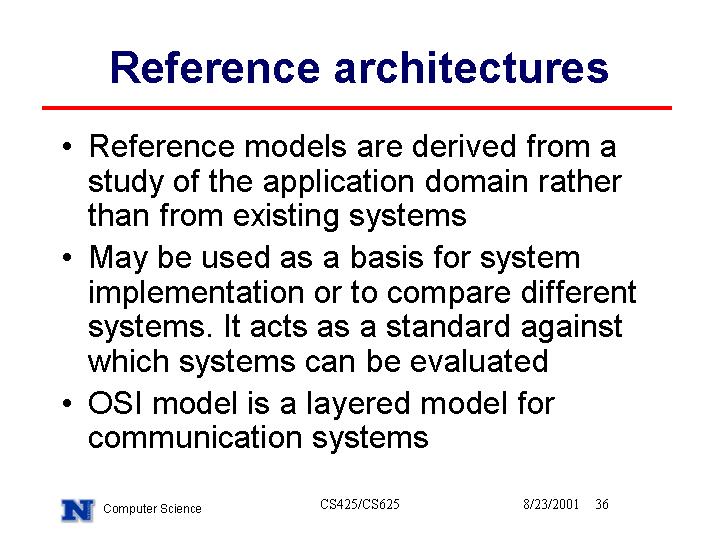 Reference architectures

• Reference models are derived from a study of the application domain rather than from existing systems

• May be used as a basis for system implementation or to compare different systems. It acts as a standard against which systems can be evaluated

• OSI model is a layered model for communication systems

N Computer Science CS425/CS625 8/23/2001 36